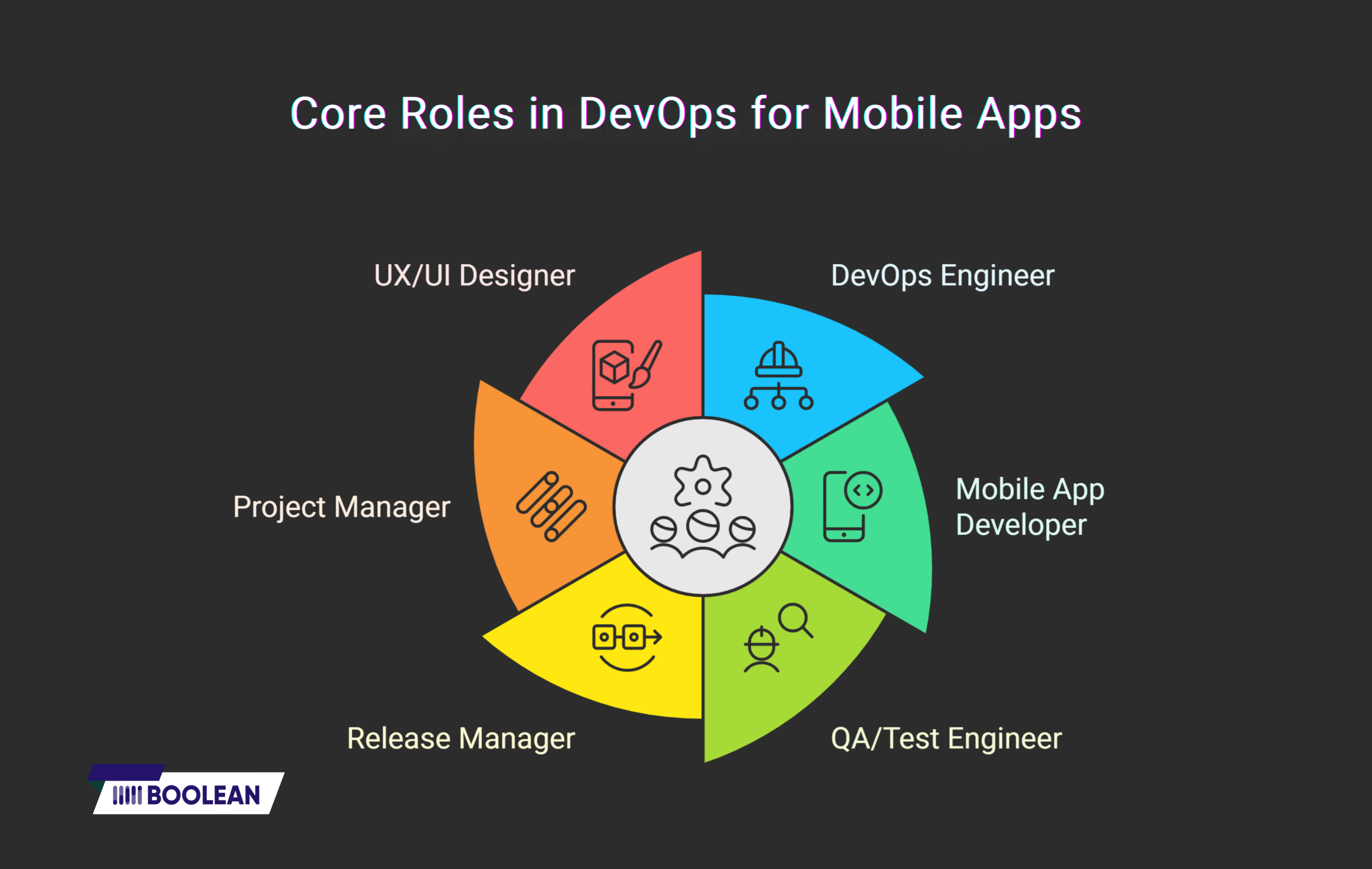 Core Roles in DevOps for Mobile Apps

UX/UI Designer

DevOps Engineer

Project Manager

Mobile App Developer

Release Manager

QA/Test Engineer

BOOLEAN